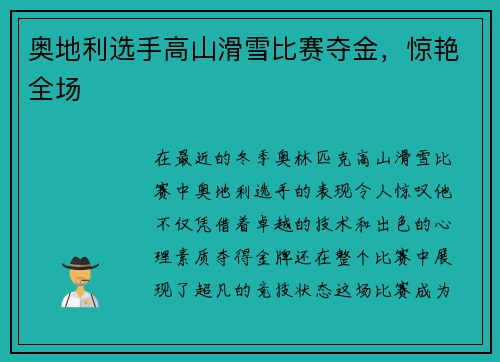 奥地利选手高山滑雪比赛夺金，惊艳全场

在最近的冬季奥林匹克高山滑雪比赛中奥地利选手的表现令人惊叹他不仅凭借着卓越的技术和出色的心理素质夺得金牌还在整个比赛中展现了超凡的竞技状态这场比赛成为